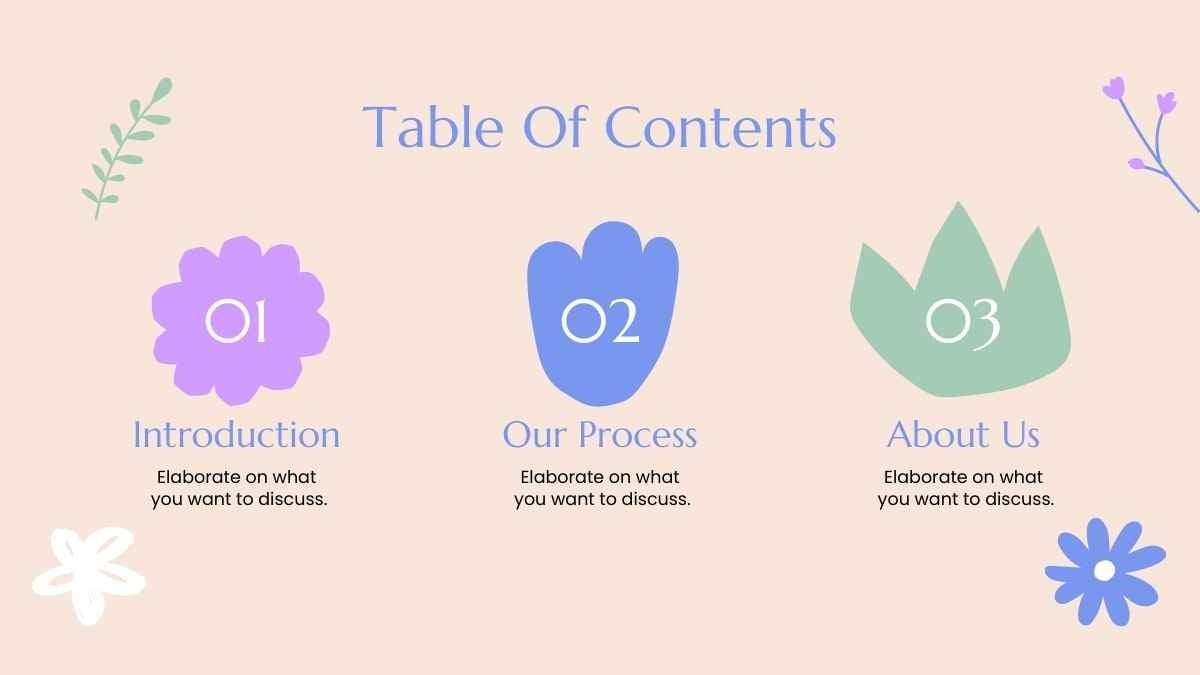 Table Of Contents

01

Introduction

Elaborate on what you want to discuss.

02

Our Process

Elaborate on what you want to discuss.

03

About Us

Elaborate on what you want to discuss.